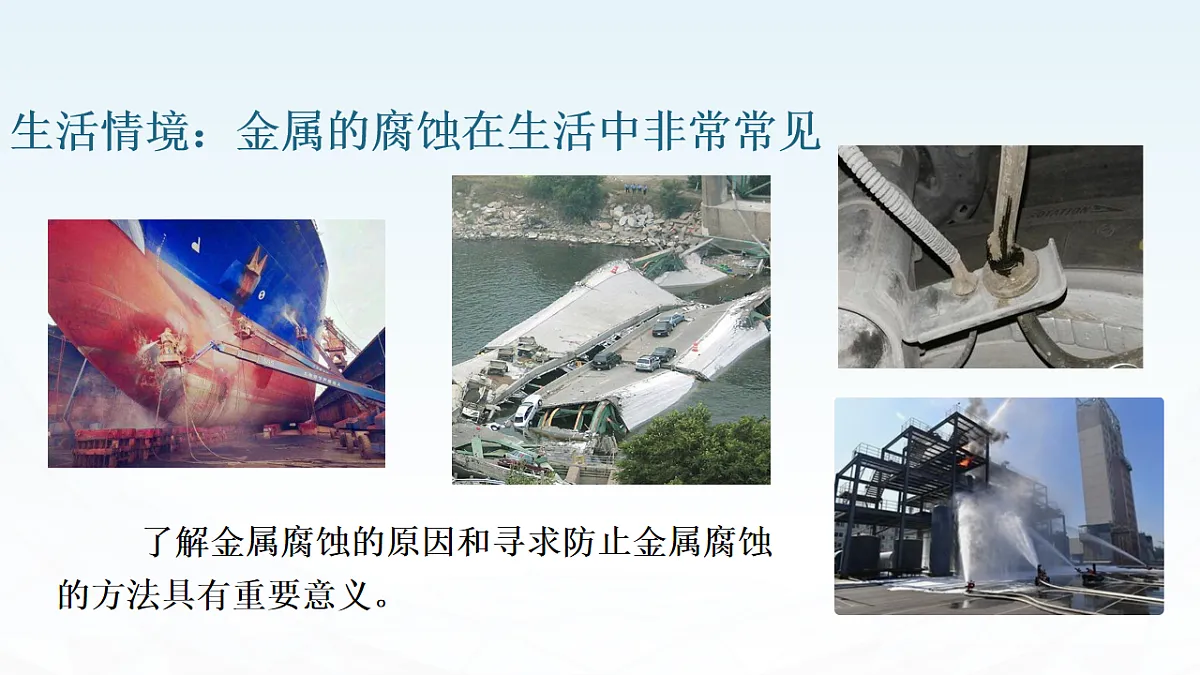 生活情境：金属的腐蚀在生活中非常常见

了解金属腐蚀的原因和寻求防止金属腐蚀的方法具有重要意义。